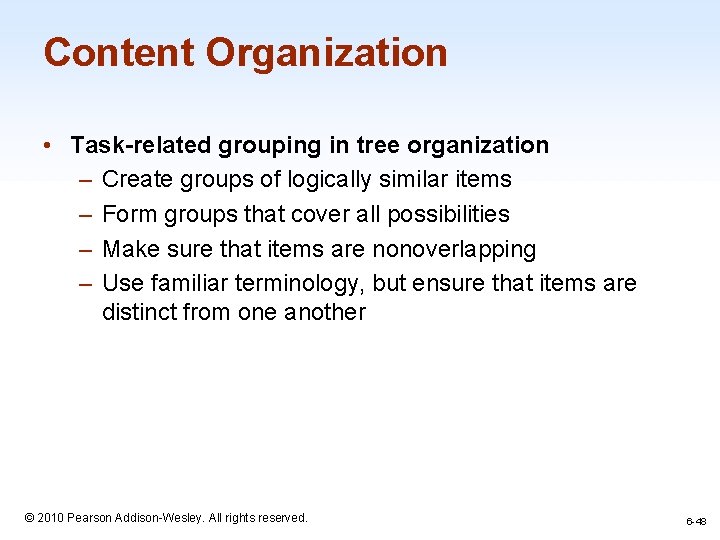 Content Organization

• Task-related grouping in tree organization
– Create groups of logically similar items
– Form groups that cover all possibilities
– Make sure that items are nonoverlapping
– Use familiar terminology, but ensure that items are distinct from one another

© 2010 Pearson Addison-Wesley. All rights reserved.

6-48